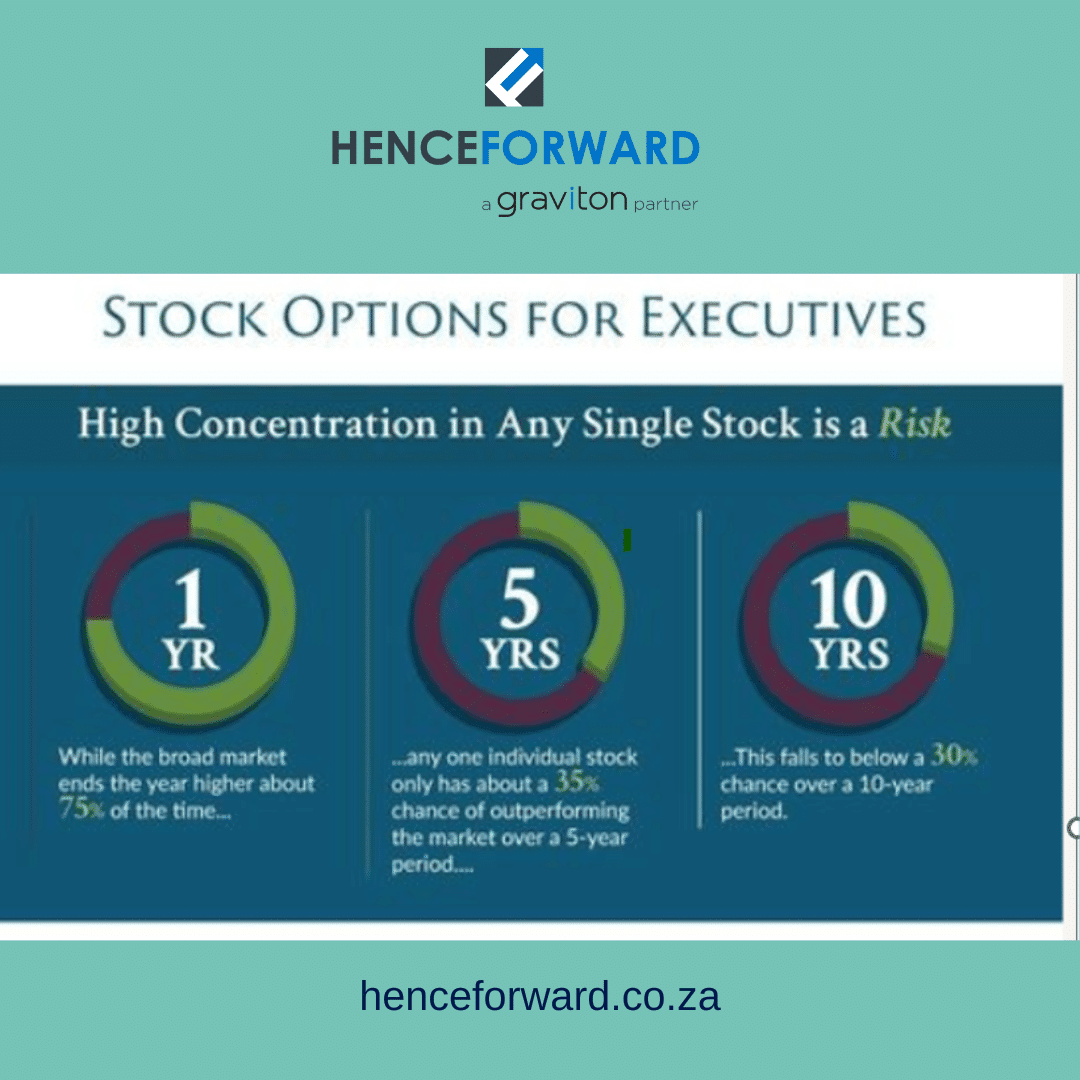 HENCEFORWARD
a graviton partner

STOCK OPTIONS FOR EXECUTIVES

High Concentration in Any Single Stock is a Risk

1 YR

While the broad market ends the year higher about 75% of the time...

5 YRS

...any one individual stock only has about a 35% chance of outperforming the market over a 5-year period....

10 YRS

...This falls to below a 30% chance over a 10-year period.

henceforward.co.za